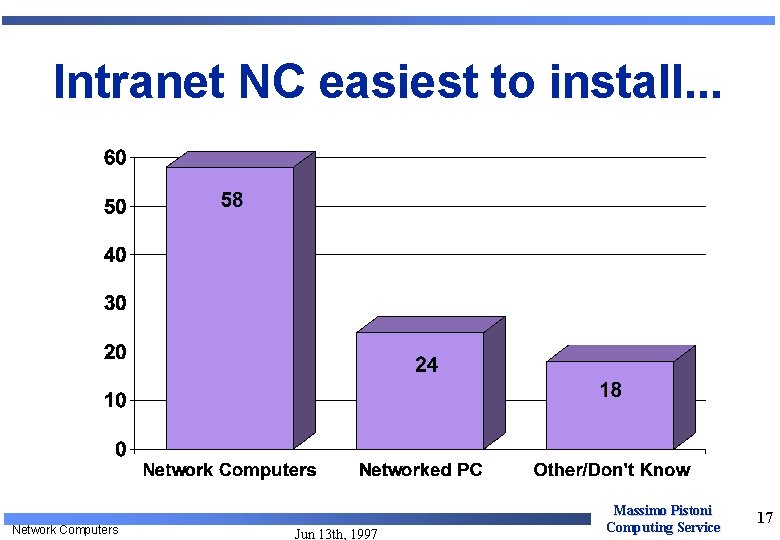 Intranet NC easiest to install...

60
50
40
30
20
10
0

58
24
18

Network Computers
Networked PC
Other/Don't Know

Network Computers
Jun 13th, 1997
Massimo Pistoni
Computing Service
17